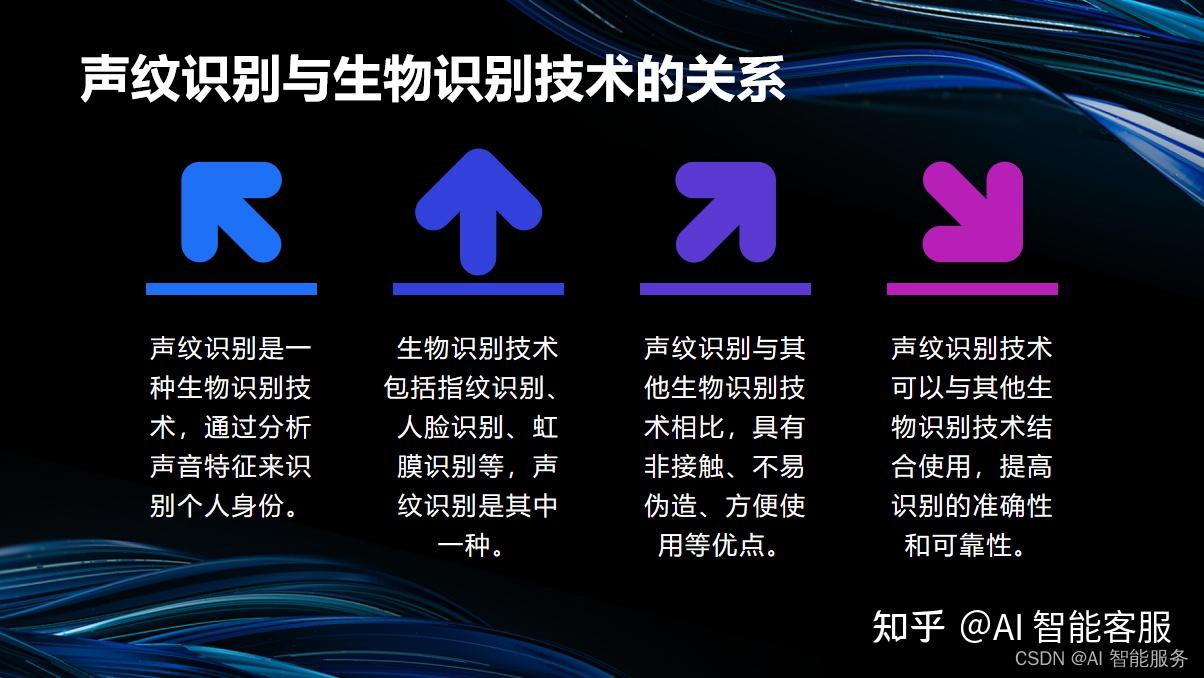 声纹识别与生物识别技术的关系

声纹识别是一种生物识别技术，通过分析声音特征来识别个人身份。

生物识别技术包括指纹识别、人脸识别、虹膜识别等，声纹识别是其中一种。

声纹识别与其他生物识别技术相比，具有非接触、不易伪造、方便使用等优点。

声纹识别技术可以与其他生物识别技术结合使用，提高识别的准确性和可靠性。

知乎 @AI 智能客服
CSDN @AI 智能服务